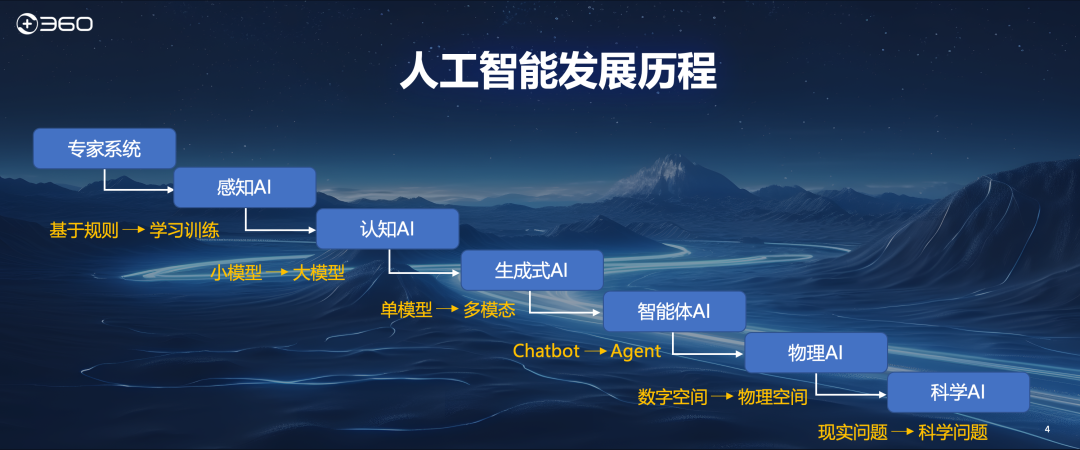 360

人工智能发展历程

专家系统

感知AI

基于规则 → 学习训练

认知AI

小模型 → 大模型

生成式AI

单模型 → 多模态

智能体AI

Chatbot → Agent

物理AI

数字空间 → 物理空间

科学AI

现实问题 → 科学问题

4